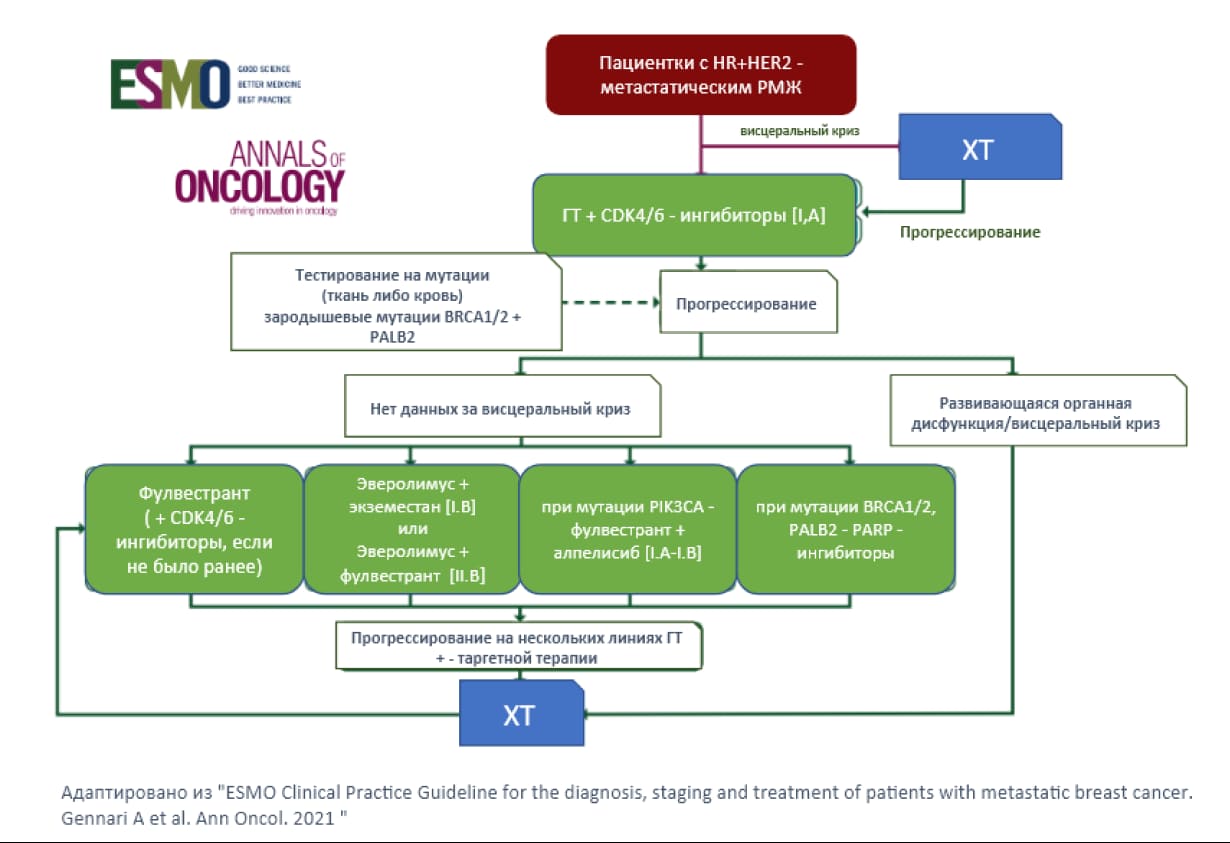 ESMO GOOD SCIENCE BETTER MEDICINE BEST PRACTICE

ANNALS OF ONCOLOGY driving innovation in oncology

Пациентки с HR+HER2 - метастатическим РМЖ

висцеральный криз

ХТ

ГТ + CDK4/6 - ингибиторы [I,A]

Прогрессирование

Тестирование на мутации (ткань либо кровь) зародышевые мутации BRCA1/2 + PALB2

Прогрессирование

Нет данных за висцеральный криз

Развивающаяся органная дисфункция/висцеральный криз

Фулвестрант ( + CDK4/6 - ингибиторы, если не было ранее)

Эверолимус + экземестан [I.B] или Эверолимус + фулвестрант [II.B]

при мутации PIK3CA - фулвестрант + алпелисиб [I.A-I.B]

при мутации BRCA1/2, PALB2 - PARP - ингибиторы

Прогрессирование на нескольких линиях ГТ + - таргетной терапии

ХТ

Адаптировано из "ESMO Clinical Practice Guideline for the diagnosis, staging and treatment of patients with metastatic breast cancer. Gennari A et al. Ann Oncol. 2021 "